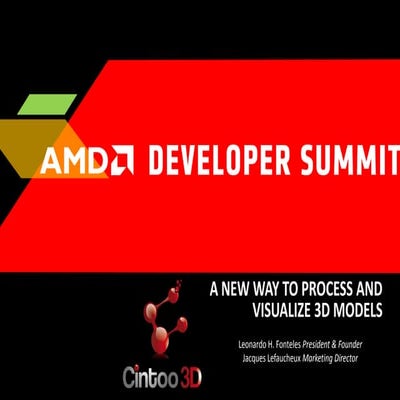 AMD DEVELOPER SUMMIT

A NEW WAY TO PROCESS AND VISUALIZE 3D MODELS

Leonardo H. Fonteles President & Founder
Jacques Lefaucheux Marketing Director

Cintoo 3D